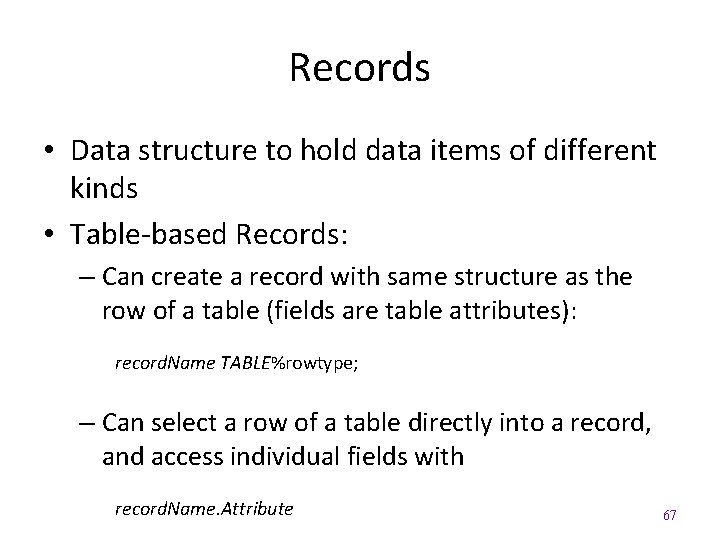 Records

• Data structure to hold data items of different kinds

• Table-based Records:

– Can create a record with same structure as the row of a table (fields are table attributes):

recordName TABLE%rowtype;

– Can select a row of a table directly into a record, and access individual fields with

recordName.Attribute

67